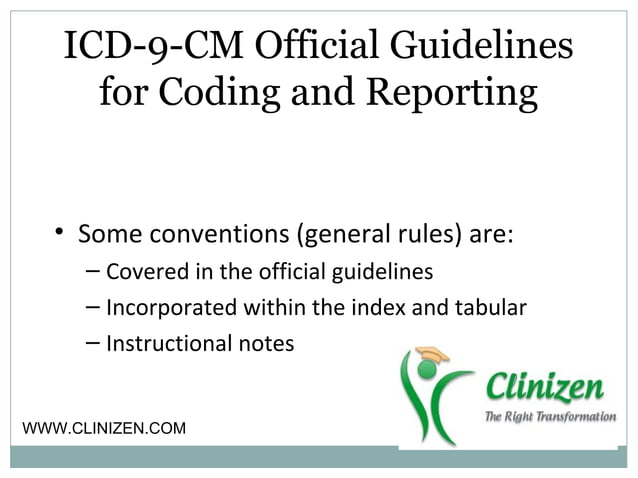 ICD-9-CM Official Guidelines for Coding and Reporting

• Some conventions (general rules) are:
– Covered in the official guidelines
– Incorporated within the index and tabular
– Instructional notes

Clinizen
The Right Transformation

WWW.CLINIZEN.COM